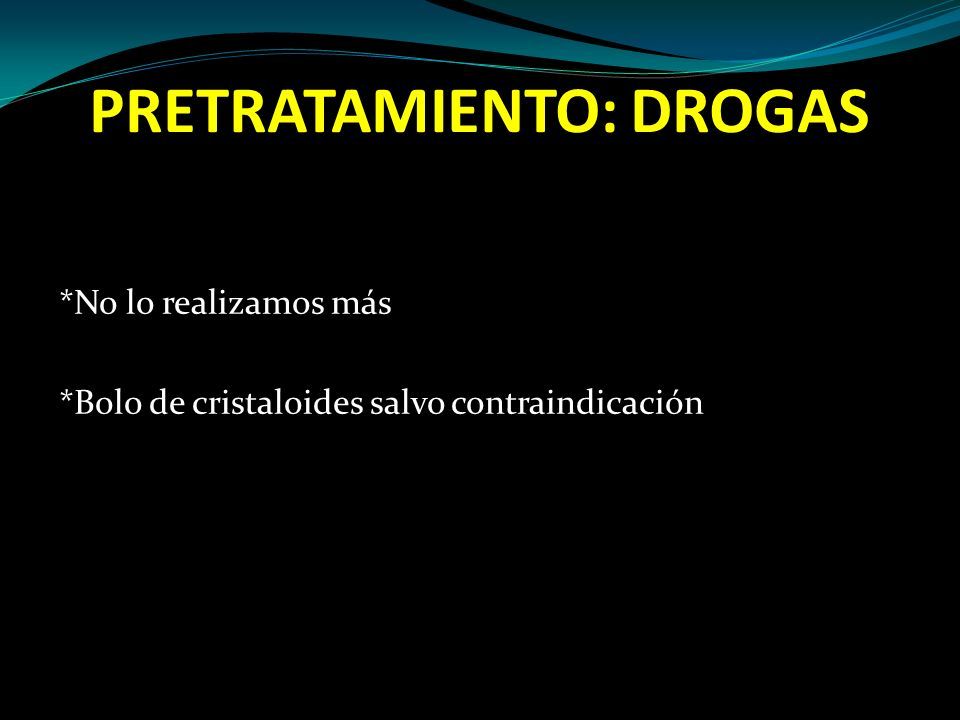 PRETRATAMIENTO: DROGAS

*No lo realizamos más

*Bolo de cristaloides salvo contraindicación